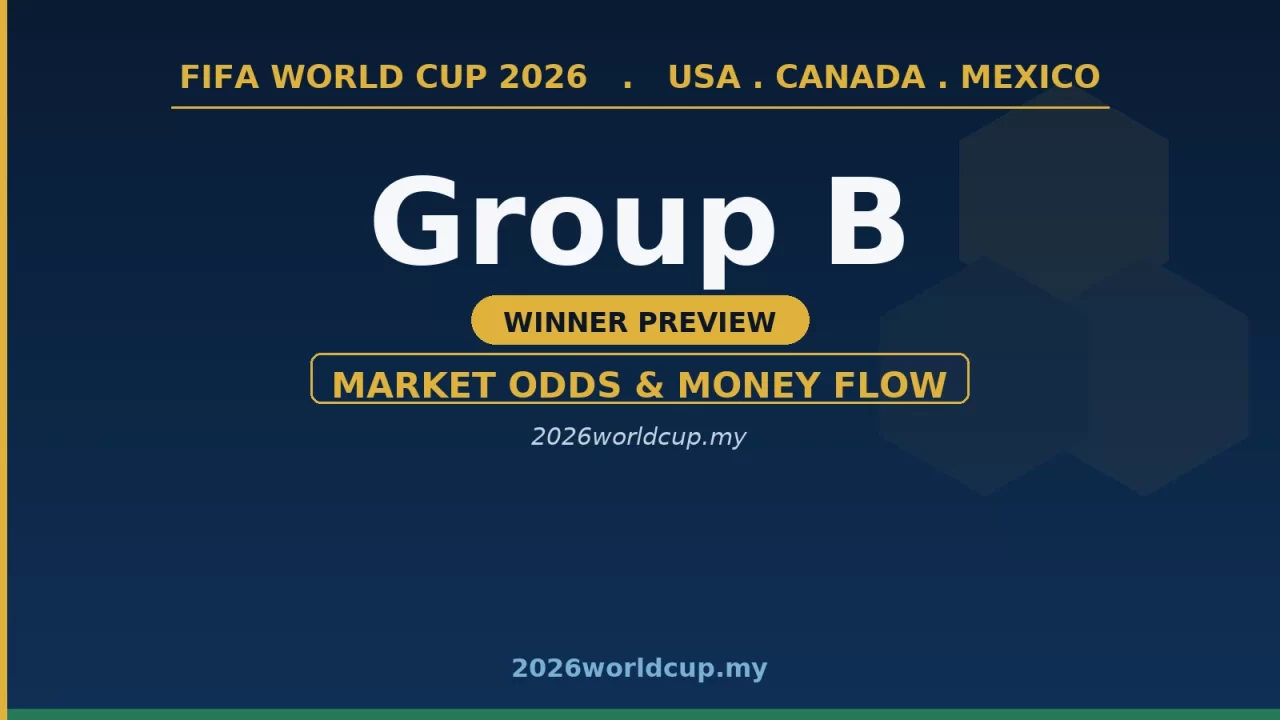 FIFA WORLD CUP 2026 . USA . CANADA . MEXICO

Group B

WINNER PREVIEW

MARKET ODDS & MONEY FLOW

2026worldcup.my

2026worldcup.my